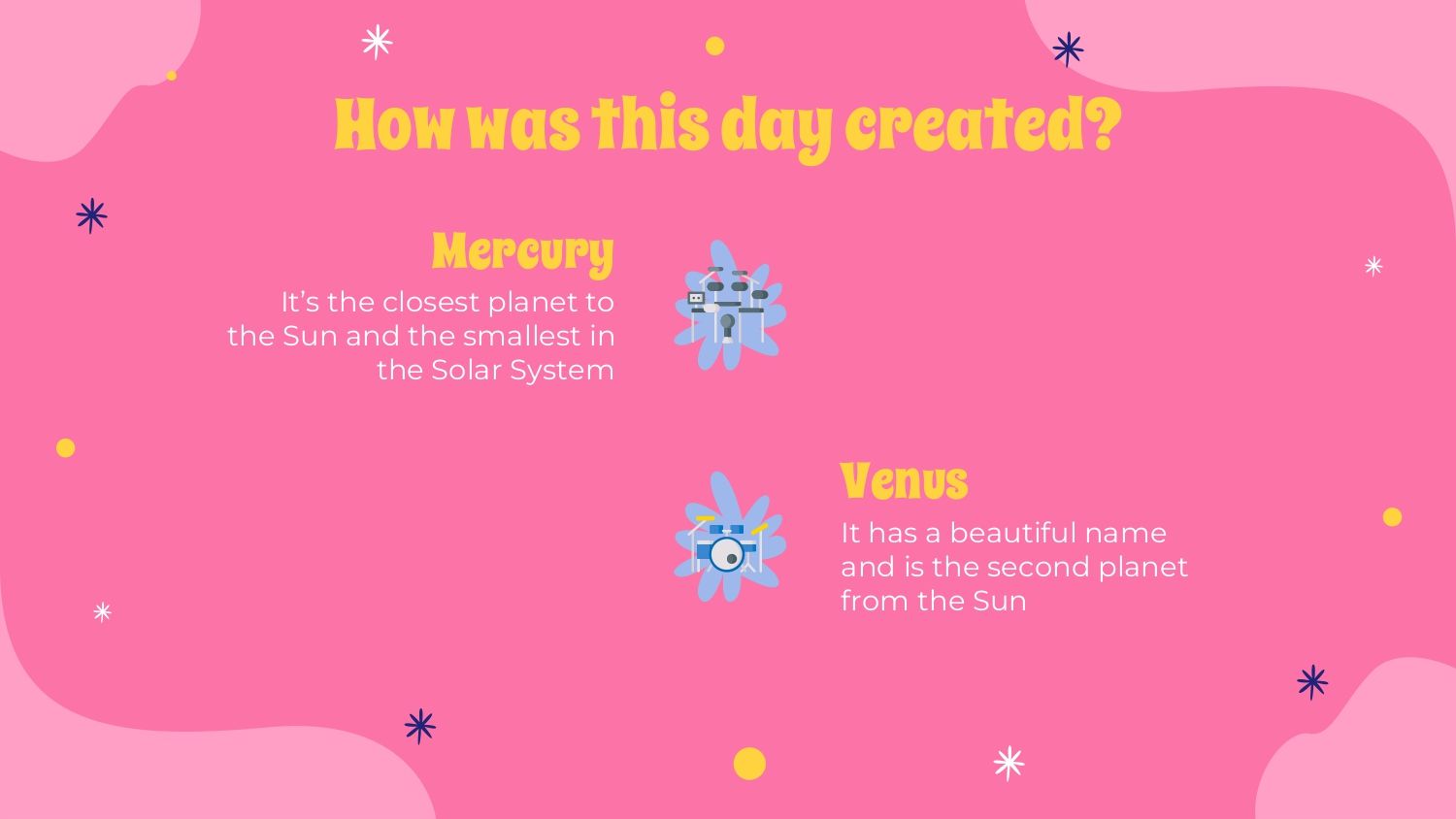 How was this day created?

Mercury

It's the closest planet to the Sun and the smallest in the Solar System

Venus

It has a beautiful name and is the second planet from the Sun